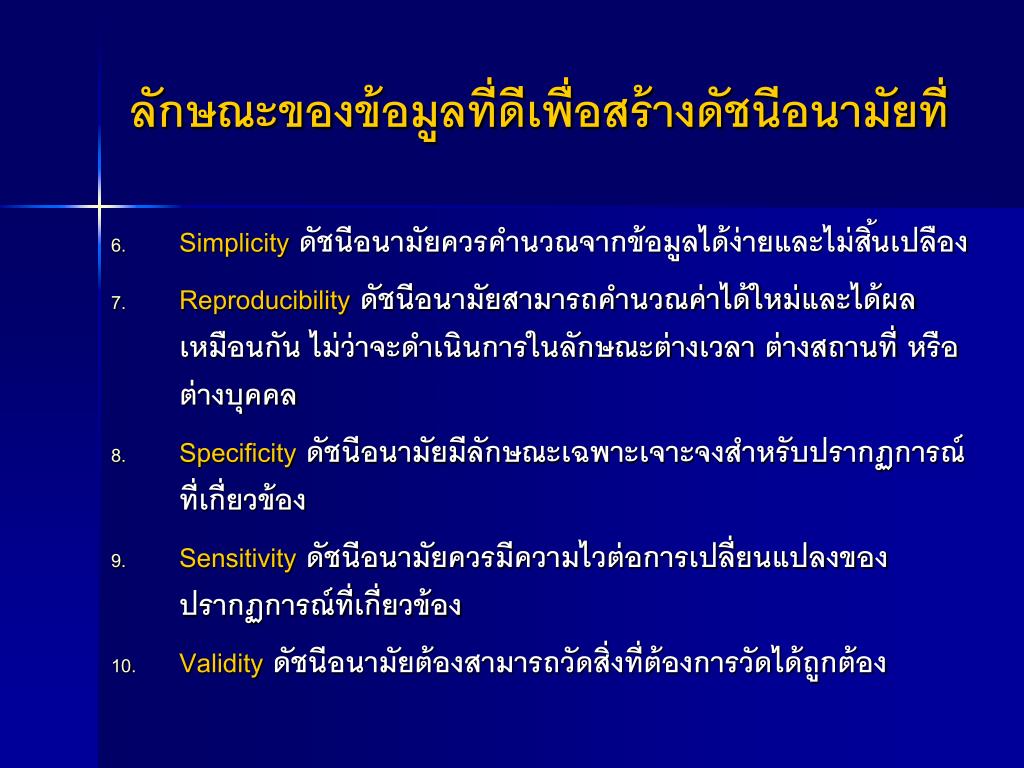 ลักษณะของข้อมูลที่ดีเพื่อสร้างดัชนีอนามัยที่

6. Simplicity ดัชนีอนามัยควรคำนวณจากข้อมูลได้ง่ายและไม่สิ้นเปลือง

7. Reproducibility ดัชนีอนามัยสามารถคำนวณค่าได้ใหม่และได้ผลเหมือนกัน ไม่ว่าจะดำเนินการในลักษณะต่างเวลา ต่างสถานที่ หรือต่างบุคคล

8. Specificity ดัชนีอนามัยมีลักษณะเฉพาะเจาะจงสำหรับปรากฏการณ์ที่เกี่ยวข้อง

9. Sensitivity ดัชนีอนามัยควรมีความไวต่อการเปลี่ยนแปลงของปรากฏการณ์ที่เกี่ยวข้อง

10. Validity ดัชนีอนามัยต้องสามารถวัดสิ่งที่ต้องการวัดได้ถูกต้อง